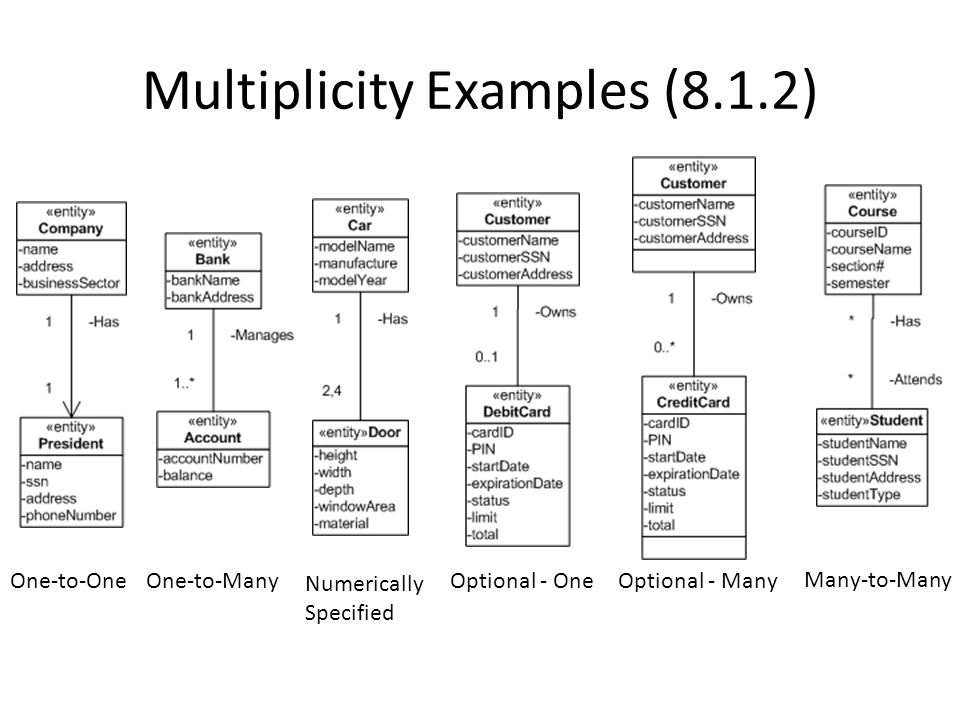 Multiplicity Examples (8.1.2)

«entity»
Company
-name
-address
-businessSector

1 -Has

1

«entity»
President
-name
-ssn
-address
-phoneNumber

One-to-One

«entity»
Bank
-bankName
-bankAddress

1 -Manages

1..*

«entity»
Account
-accountNumber
-balance

One-to-Many

«entity»
Car
-modelName
-manufacture
-modelYear

1 -Has

2,4

«entity»Door
-height
-width
-depth
-windowArea
-material

Numerically Specified

«entity»
Customer
-customerName
-customerSSN
-customerAddress

1 -Owns

0..1

«entity»
DebitCard
-cardID
-PIN
-startDate
-expirationDate
-status
-limit
-total

Optional - One

«entity»
Customer
-customerName
-customerSSN
-customerAddress

1 -Owns

0..*

«entity»
CreditCard
-cardID
-PIN
-startDate
-expirationDate
-status
-limit
-total

Optional - Many

«entity»
Course
-courseID
-courseName
-section#
-semester

* -Has

* -Attends

«entity»Student
-studentName
-studentSSN
-studentAddress
-studentType

Many-to-Many